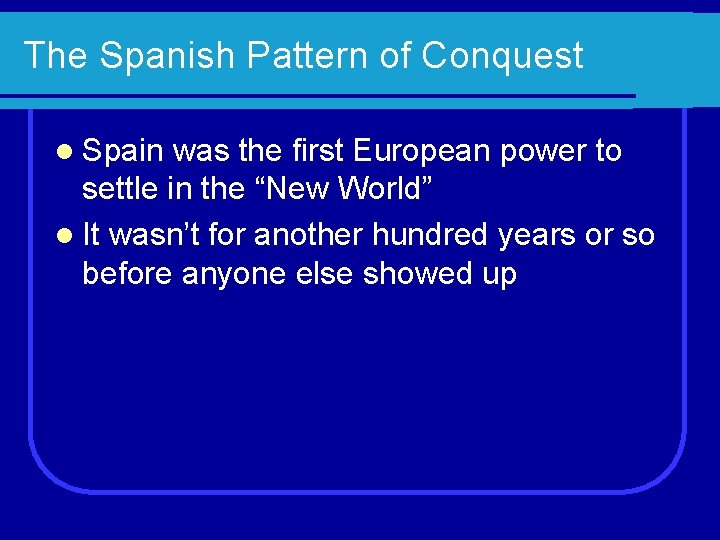 The Spanish Pattern of Conquest

- Spain was the first European power to settle in the “New World”
- It wasn’t for another hundred years or so before anyone else showed up